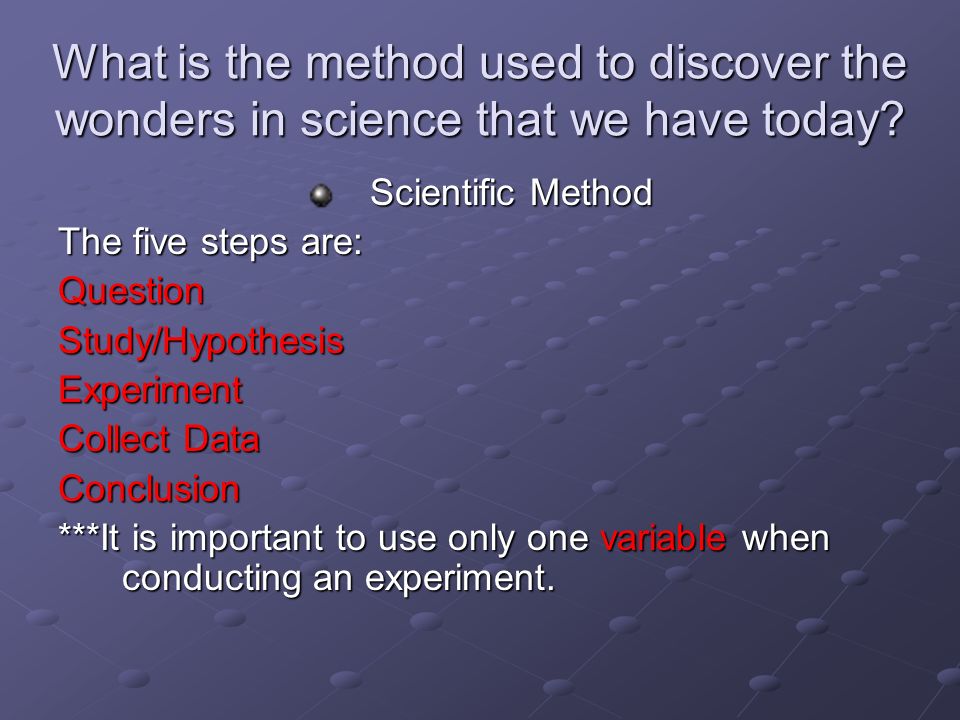 What is the method used to discover the wonders in science that we have today?

Scientific Method

The five steps are:

Question

Study/Hypothesis

Experiment

Collect Data

Conclusion

***It is important to use only one variable when conducting an experiment.